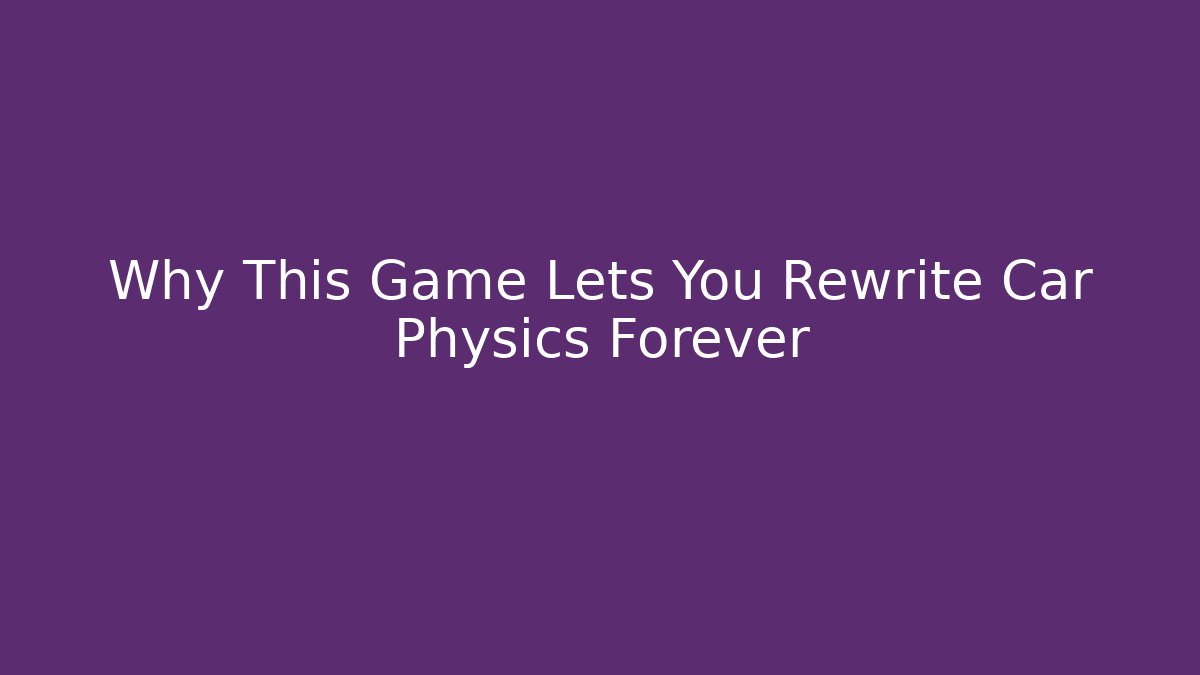 Why This Game Lets You Rewrite Car Physics Forever